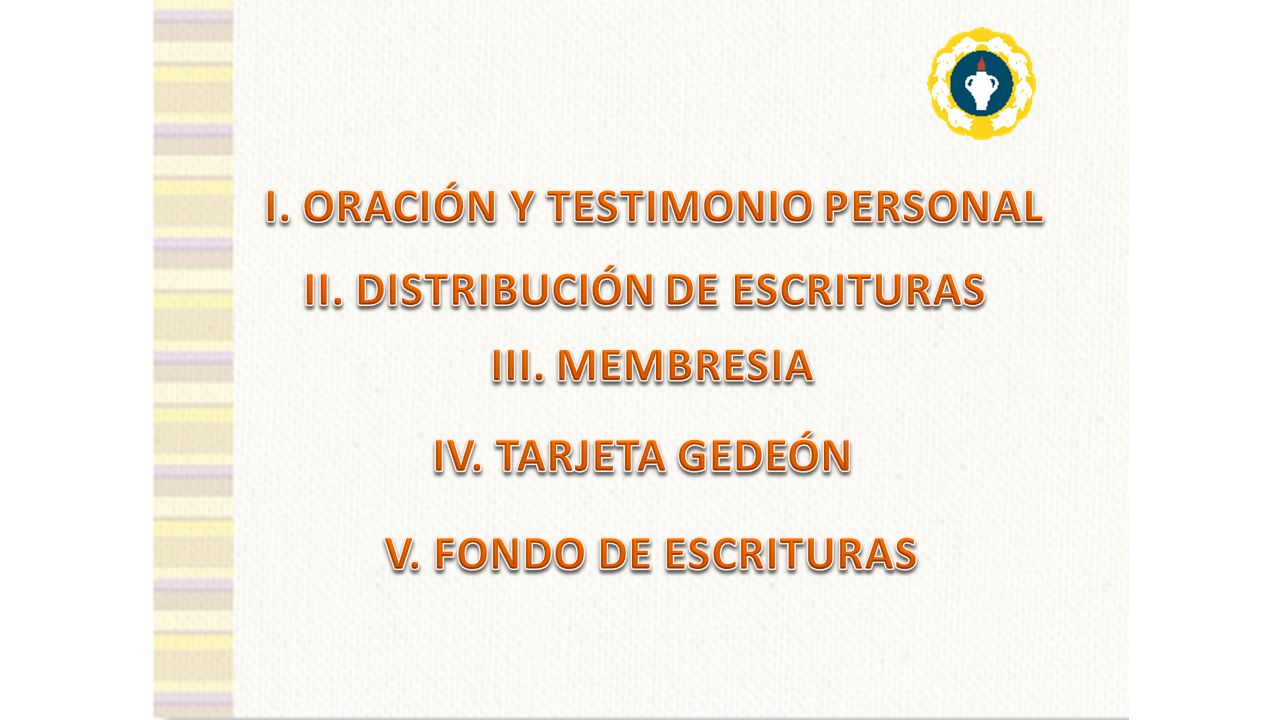 I. ORACIÓN Y TESTIMONIO PERSONAL

II. DISTRIBUCIÓN DE ESCRITURAS

III. MEMBRESIA

IV. TARJETA GEDEÓN

V. FONDO DE ESCRITURAS